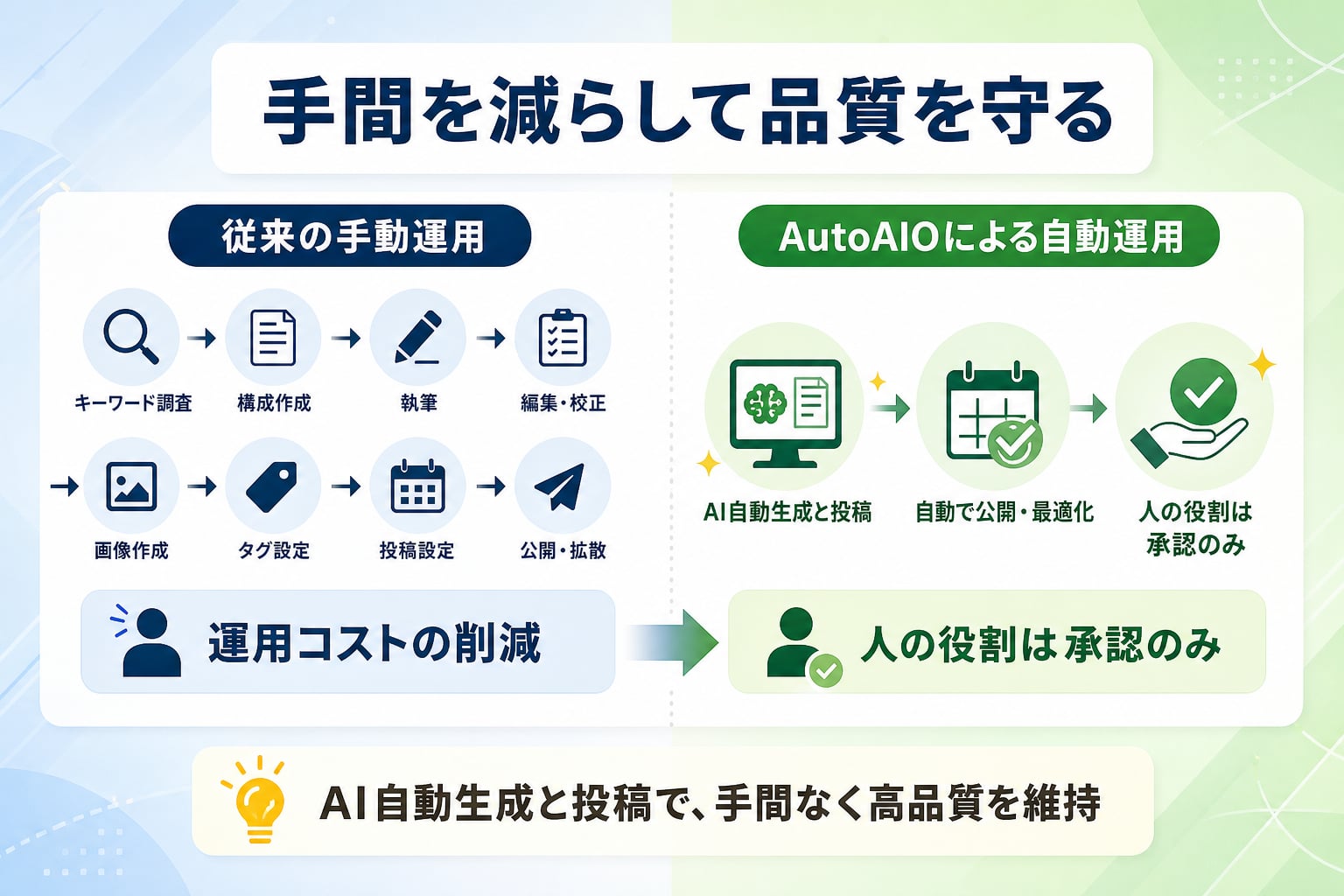 手間を減らして品質を守る

従来の手動運用

キーワード調査
構成作成
執筆
編集・校正
画像作成
タグ設定
投稿設定
公開・拡散

運用コストの削減

AutoAIOによる自動運用

AI自動生成と投稿
自動で公開・最適化
人の役割は承認のみ

人の役割は承認のみ

AI自動生成と投稿で、手間なく高品質を維持